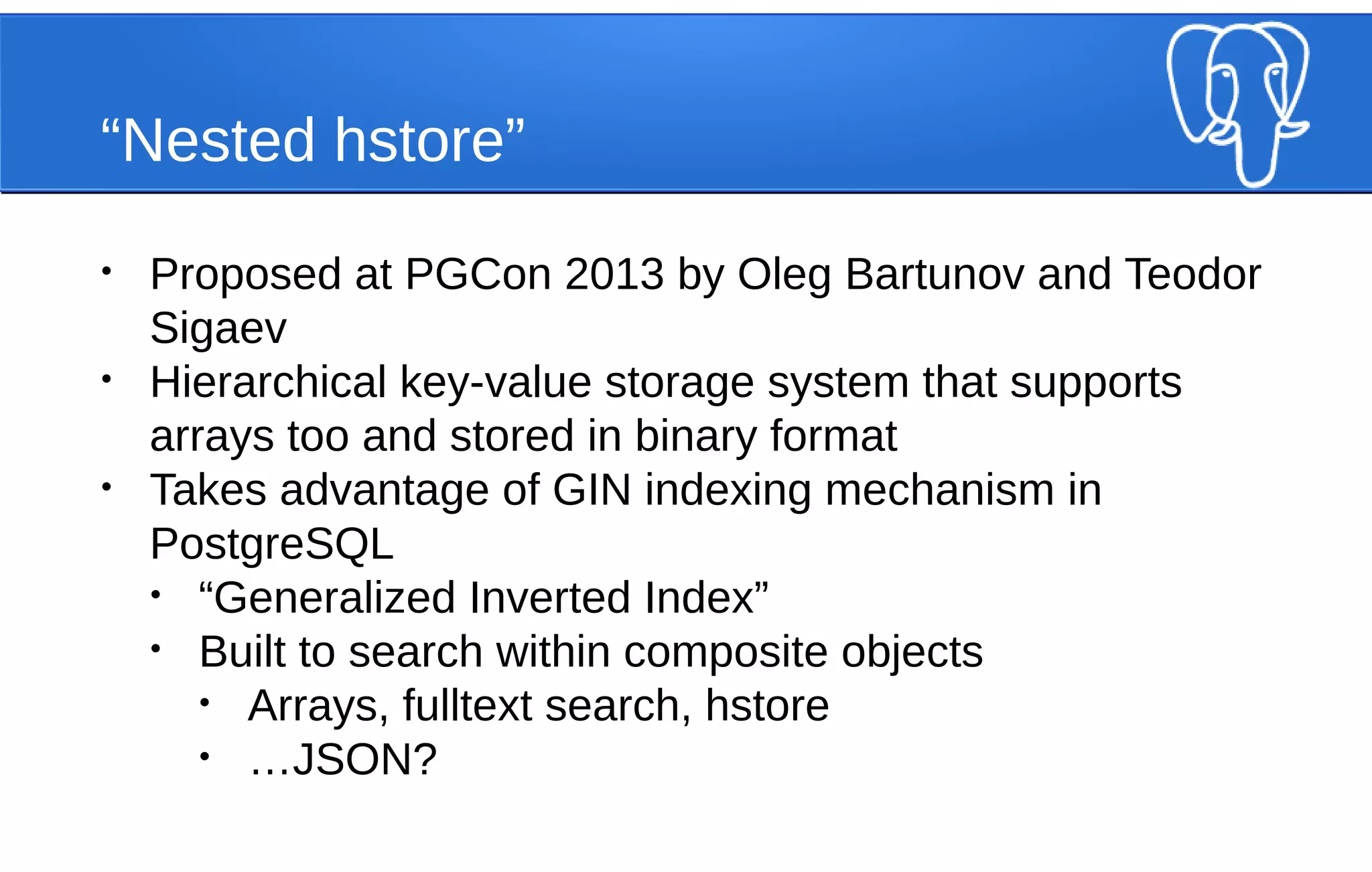 “Nested hstore”

• Proposed at PGCon 2013 by Oleg Bartunov and Teodor Sigaev
• Hierarchical key-value storage system that supports arrays too and stored in binary format
• Takes advantage of GIN indexing mechanism in PostgreSQL
  • “Generalized Inverted Index”
  • Built to search within composite objects
    • Arrays, fulltext search, hstore
    • …JSON?